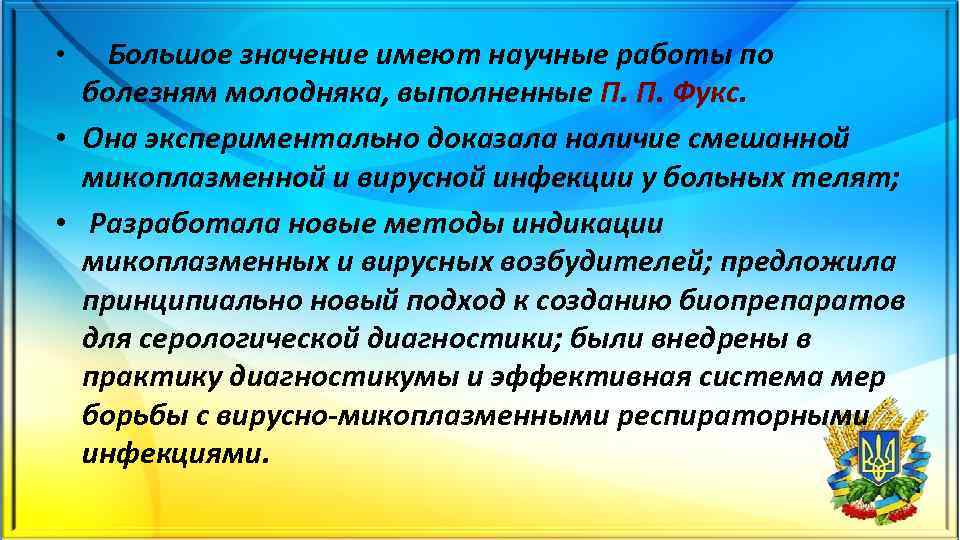 • Большое значение имеют научные работы по болезням молодняка, выполненные П. П. Фукс.

• Она экспериментально доказала наличие смешанной микоплазменной и вирусной инфекции у больных телят;

• Разработала новые методы индикации микоплазменных и вирусных возбудителей; предложила принципиально новый подход к созданию биопрепаратов для серологической диагностики; были внедрены в практику диагностикумы и эффективная система мер борьбы с вирусно-микоплазменными респираторными инфекциями.